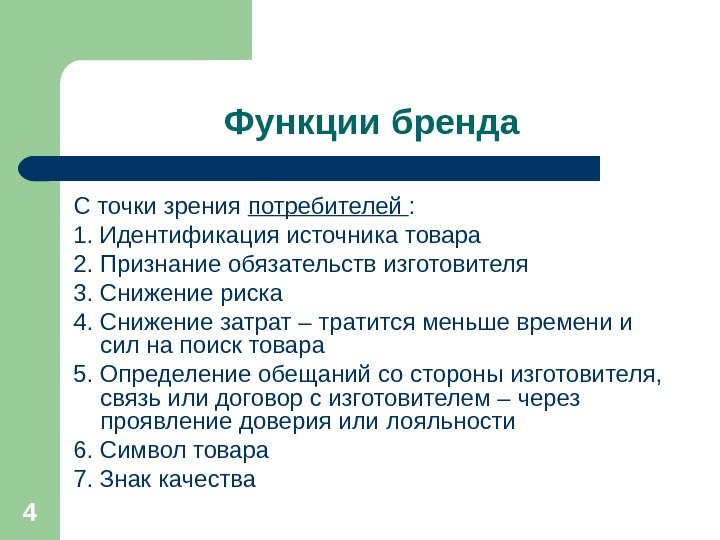 Функции бренда

С точки зрения потребителей :

1. Идентификация источника товара
2. Признание обязательств изготовителя
3. Снижение риска
4. Снижение затрат – тратится меньше времени и сил на поиск товара
5. Определение обещаний со стороны изготовителя, связь или договор с изготовителем – через проявление доверия или лояльности
6. Символ товара
7. Знак качества

4